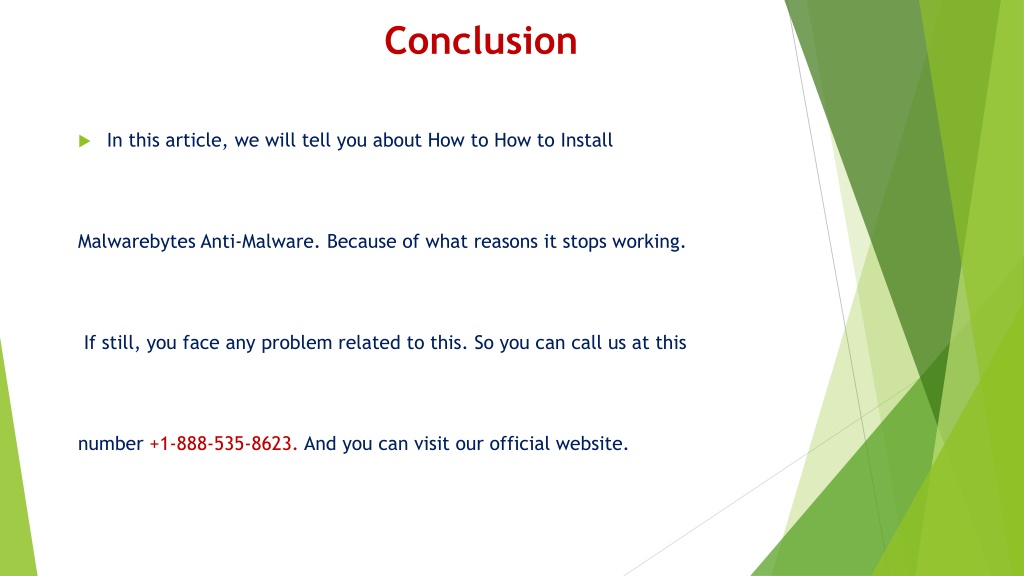 Conclusion

In this article, we will tell you about How to How to Install

Malwarebytes Anti-Malware. Because of what reasons it stops working.

If still, you face any problem related to this. So you can call us at this

number +1-888-535-8623. And you can visit our official website.